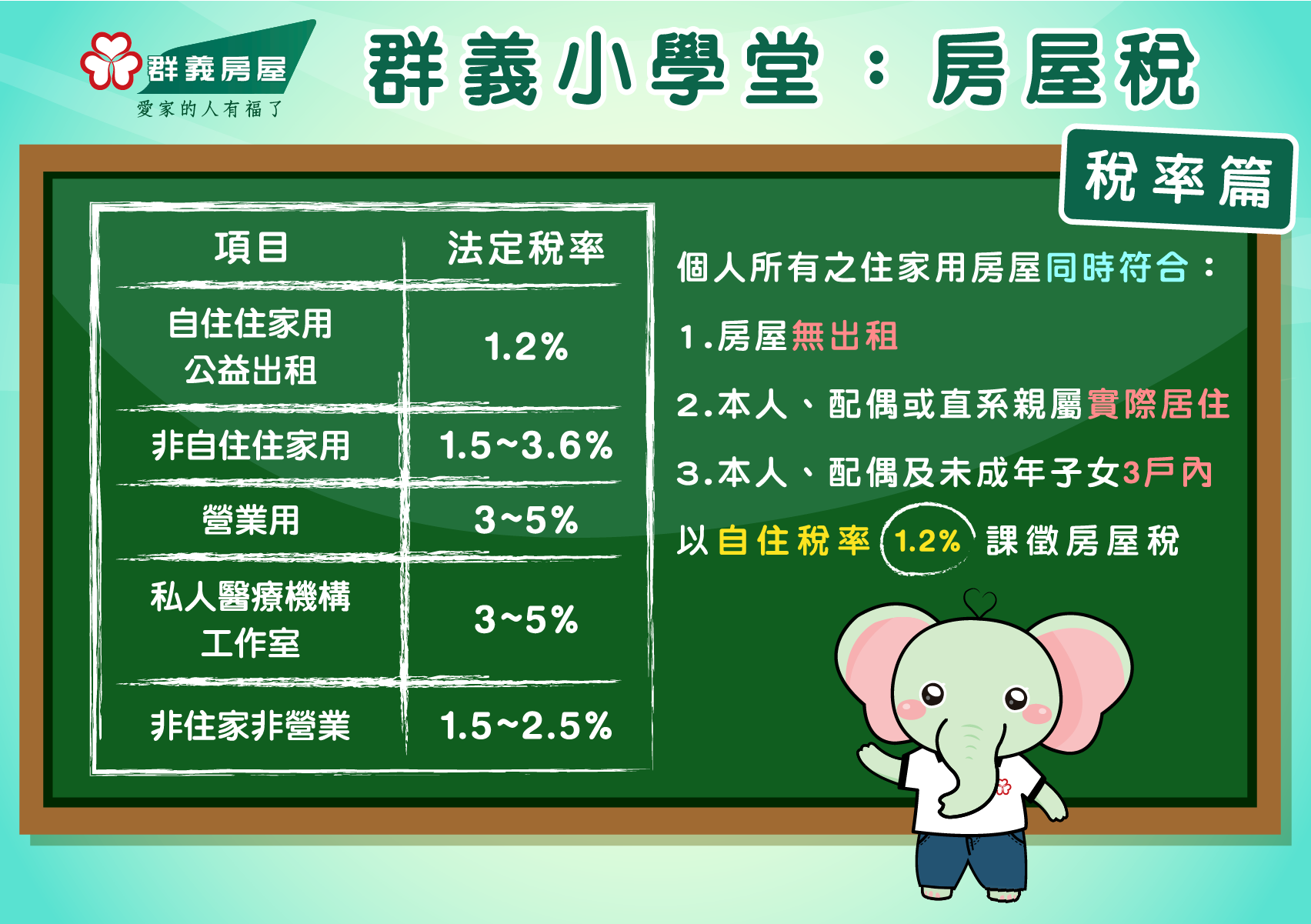 群義房屋
愛家的人有福了

群義小學堂：房屋稅

稅率篇

| 項目 | 法定稅率 |
|---|---|
| 自住住家用 公益出租 | 1.2% |
| 非自住住家用 | 1.5~3.6% |
| 營業用 | 3~5% |
| 私人醫療機構 工作室 | 3~5% |
| 非住家非營業 | 1.5~2.5% |

個人所有之住家用房屋同時符合：

1.房屋無出租

2.本人、配偶或直系親屬實際居住

3.本人、配偶及未成年子女3戶內

以自住稅率 1.2% 課徵房屋稅